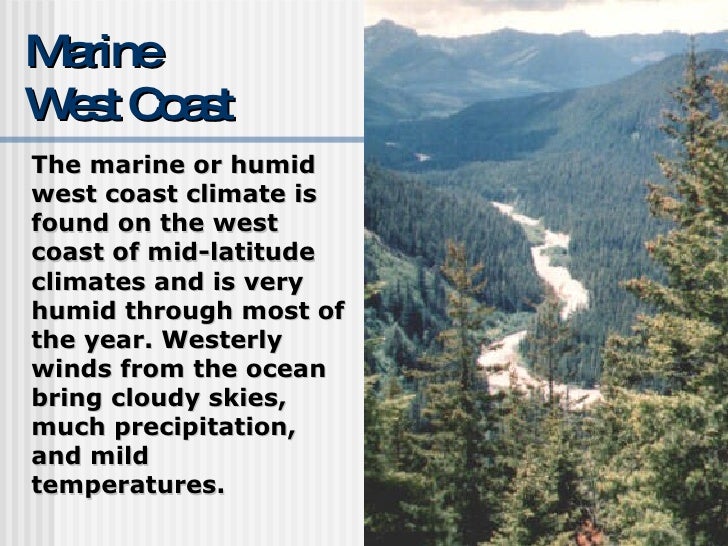 Marine
West Coast

The marine or humid west coast climate is found on the west coast of mid-latitude climates and is very humid through most of the year. Westerly winds from the ocean bring cloudy skies, much precipitation, and mild temperatures.